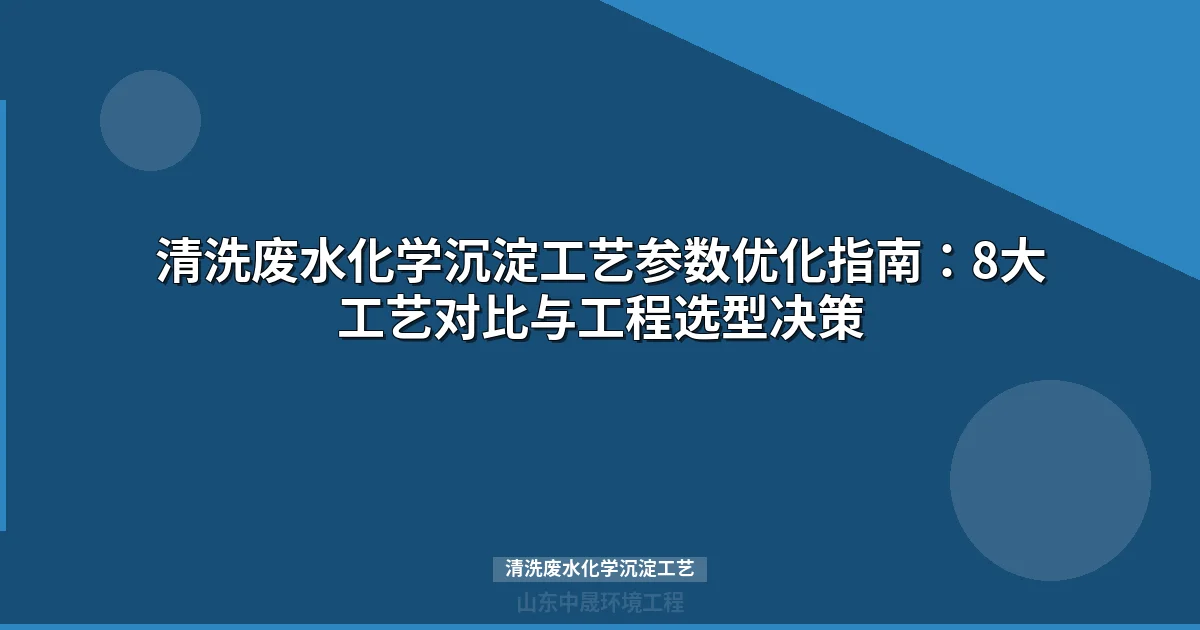 清洗废水化学沉淀工艺参数优化指南：8大工艺对比与工程选型决策

清洗废水化学沉淀工艺

山东中晟环境工程